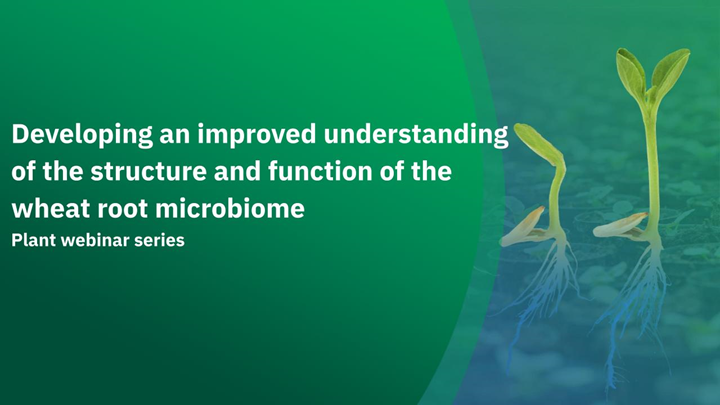 Developing an improved understanding of the structure and function of the wheat root microbiome

Plant webinar series